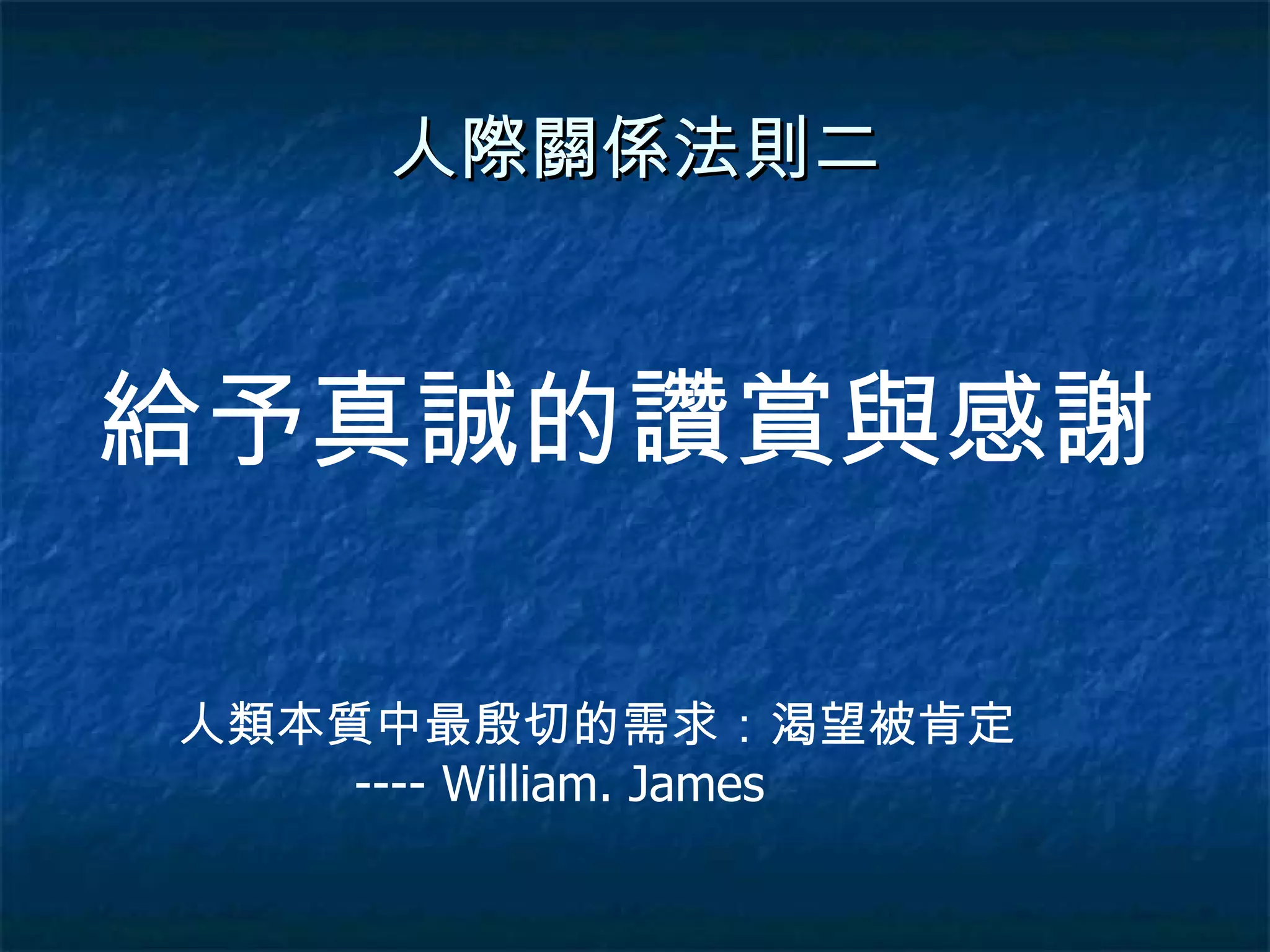 人際關係法則二

給予真誠的讚賞與感謝

人類本質中最殷切的需求：渴望被肯定
---- William. James